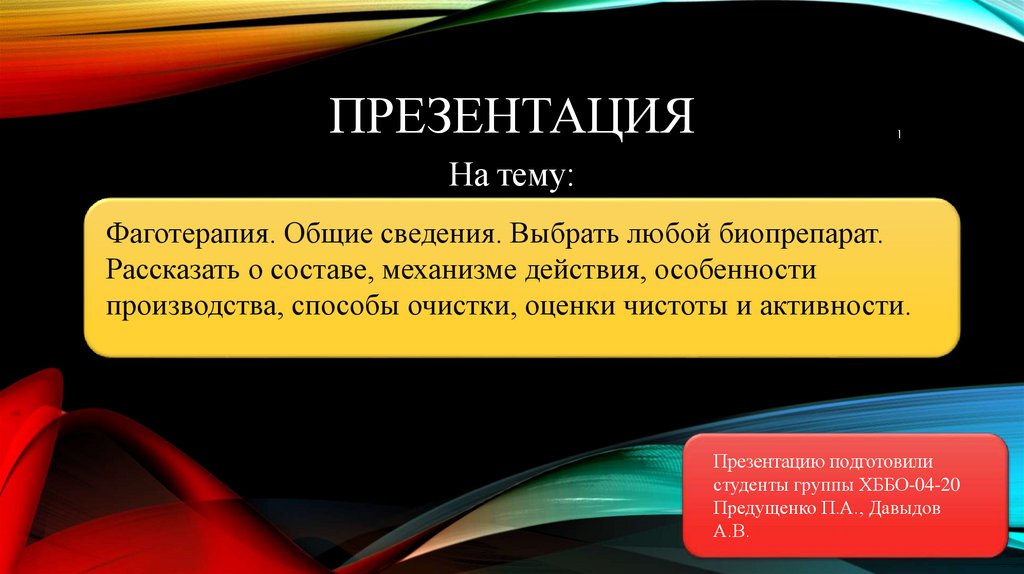 ПРЕЗЕНТАЦИЯ

1

На тему:

Фаготерапия. Общие сведения. Выбрать любой биопрепарат. Рассказать о составе, механизме действия, особенности производства, способы очистки, оценки чистоты и активности.

Презентацию подготовили студенты группы ХББО-04-20 Предущенко П.А., Давыдов А.В.